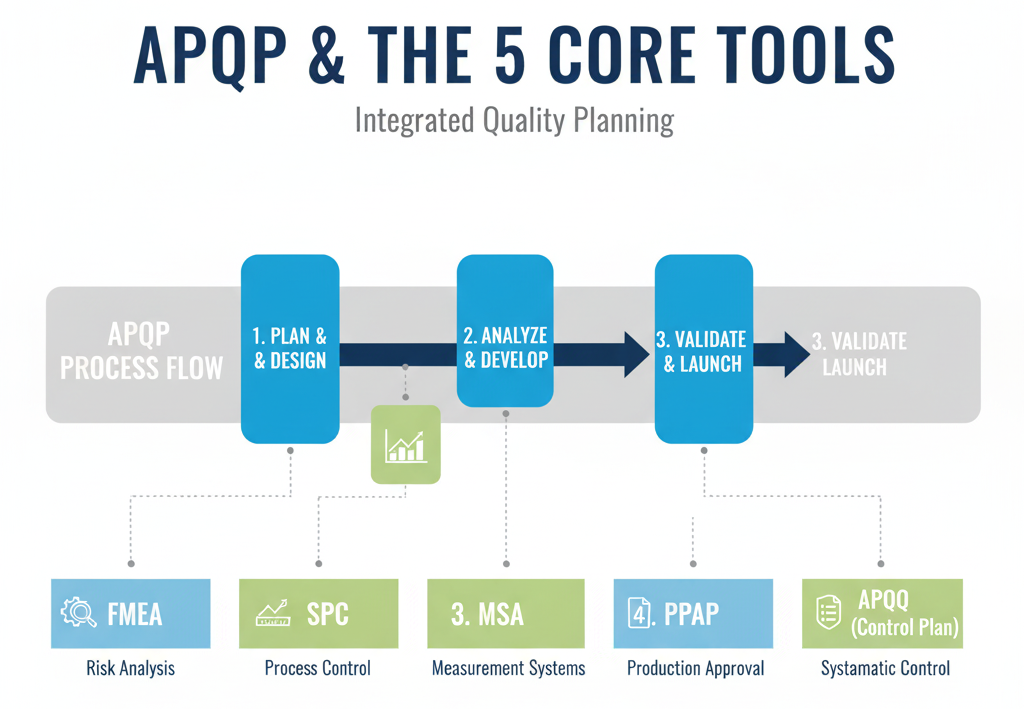 APQP & THE 5 CORE TOOLS

Integrated Quality Planning

APQP PROCESS FLOW

1. PLAN & & DESIGN

2. ANALYZE & DEVELOP

3. VALIDATE & LAUNCH

3. VALIDATE LAUNCH

FMEA

Risk Analysis

SPC

Process Control

3. MSA

Measurement Systems

4. PPAP

Production Approval

APQQ (Control Plan)

Systamatic Control